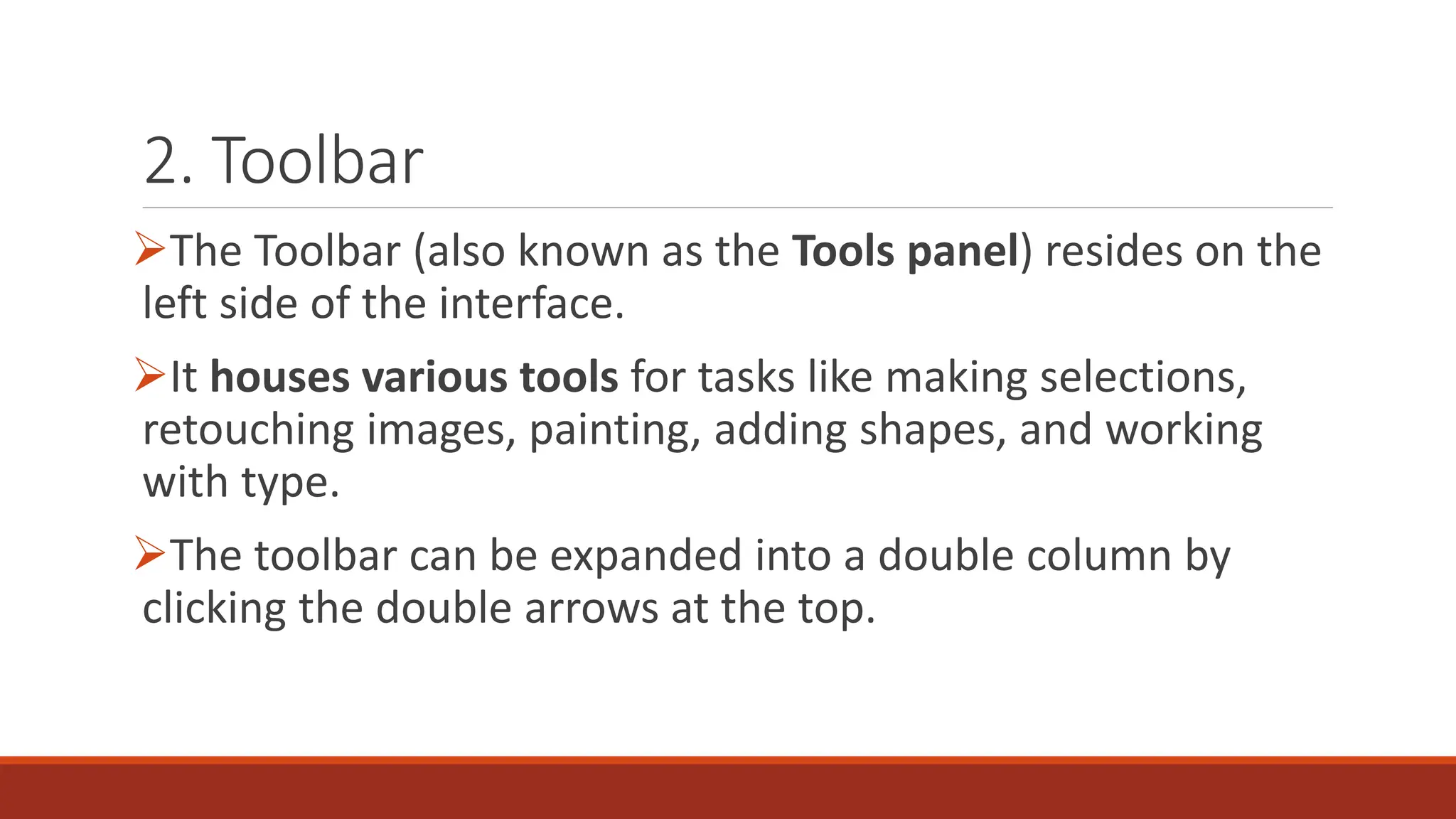 2. Toolbar

➢The Toolbar (also known as the Tools panel) resides on the left side of the interface.

➢It houses various tools for tasks like making selections, retouching images, painting, adding shapes, and working with type.

➢The toolbar can be expanded into a double column by clicking the double arrows at the top.